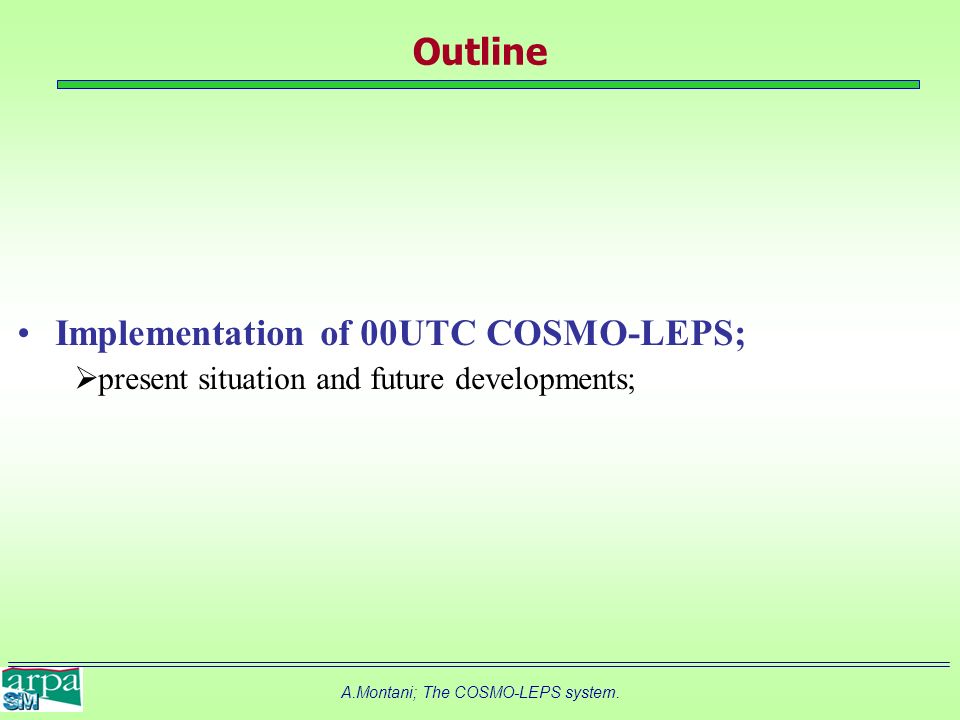 Outline

• Implementation of 00UTC COSMO-LEPS;
➢present situation and future developments;

arpa SIM

A.Montani; The COSMO-LEPS system.